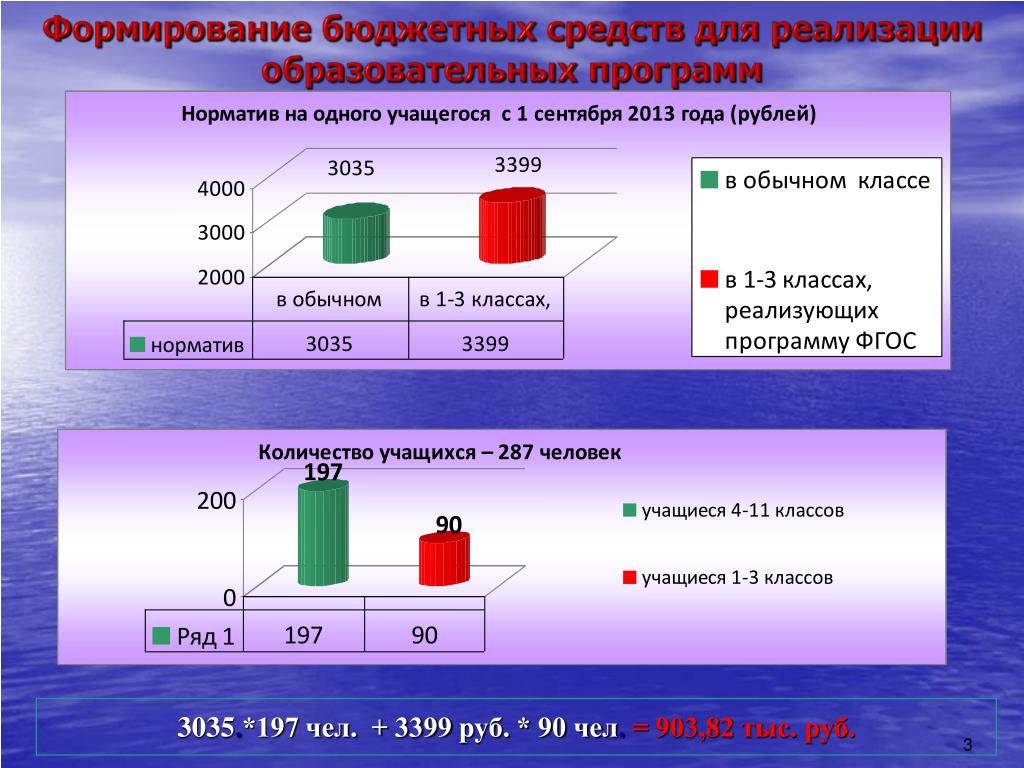 Формирование бюджетных средств для реализации образовательных программ

Норматив на одного учащегося с 1 сентября 2013 года (рублей)

3035
3399
4000
3000
2000

|  | в обычном | в 1-3 классах, |
|---|---|---|
| норматив | 3035 | 3399 |

в обычном классе

в 1-3 классах, реализующих программу ФГОС

Количество учащихся – 287 человек

197
90
200
0

|  |  |  |
|---|---|---|
| Ряд 1 | 197 | 90 |

учащиеся 4-11 классов

учащиеся 1-3 классов

3035.*197 чел. + 3399 руб. * 90 чел. = 903,82 тыс. руб.

3